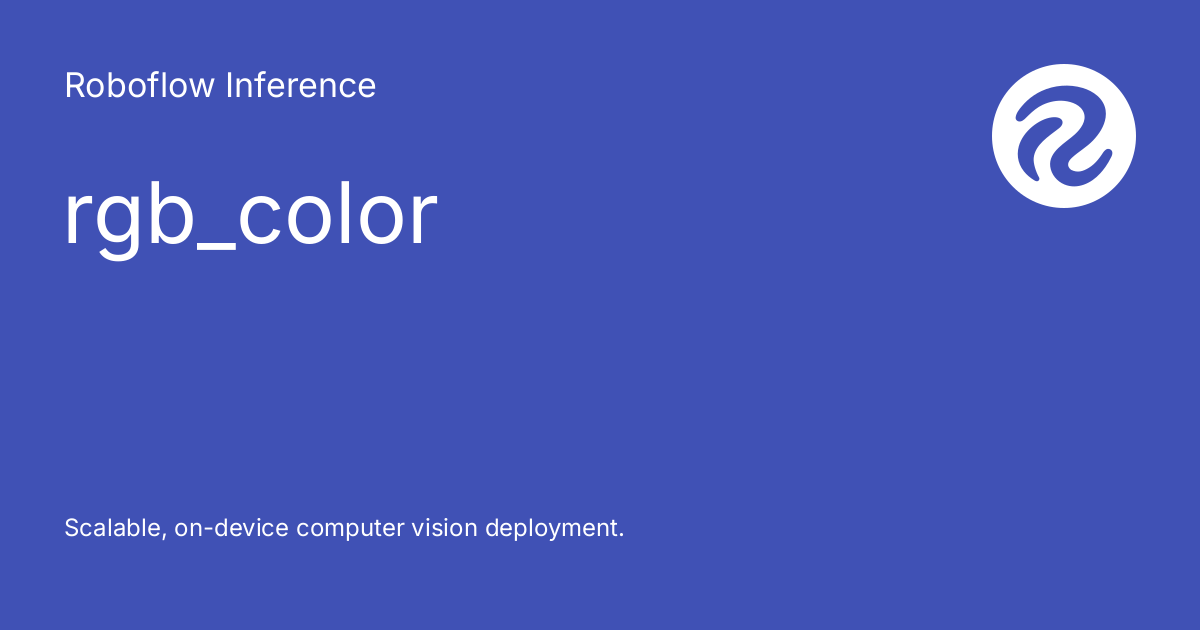 Roboflow Inference

rgb_color

Scalable, on-device computer vision deployment.